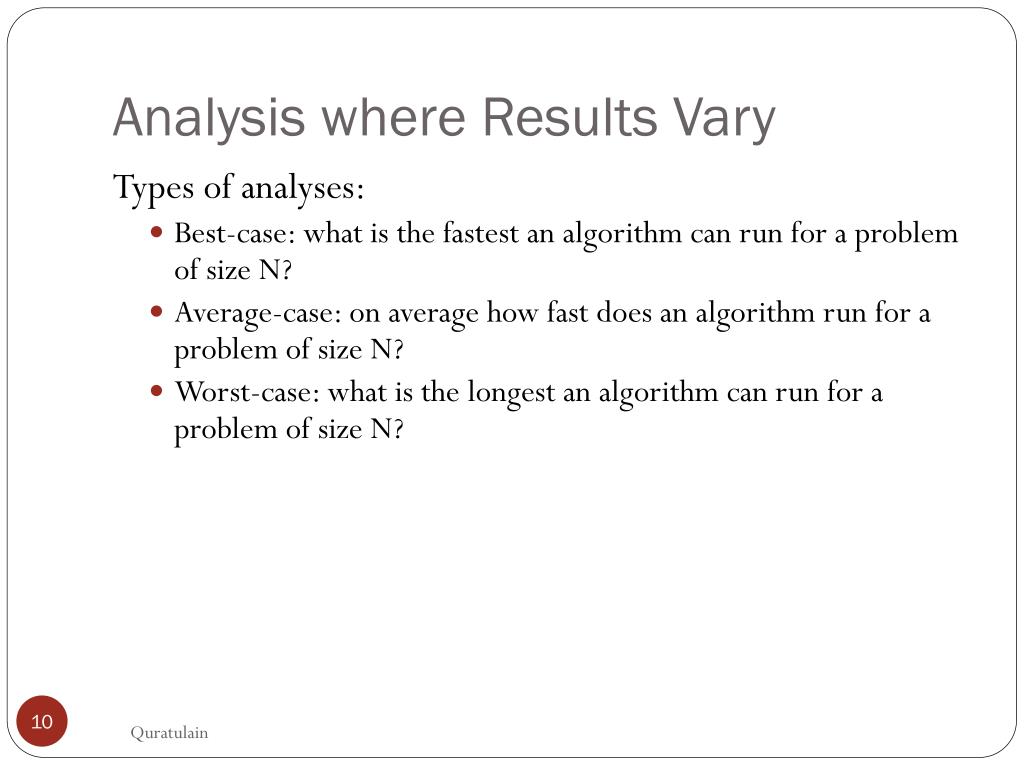 Analysis where Results Vary

Types of analyses:

- Best-case: what is the fastest an algorithm can run for a problem of size N?
- Average-case: on average how fast does an algorithm run for a problem of size N?
- Worst-case: what is the longest an algorithm can run for a problem of size N?

10

Quratulain